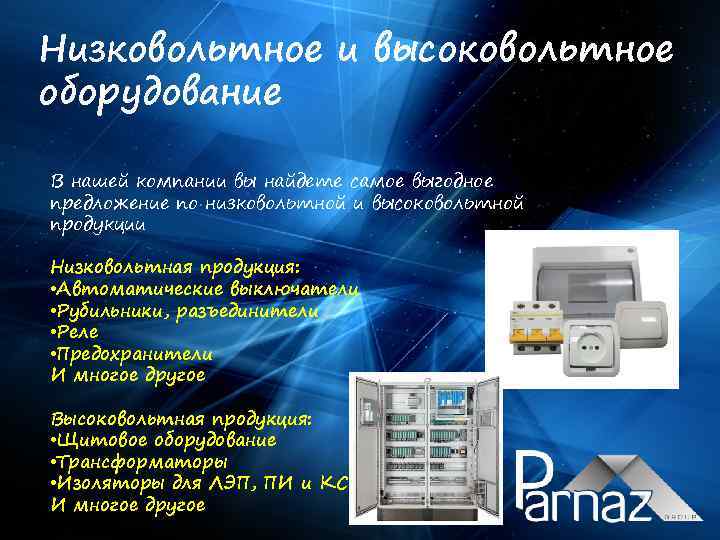 Низковольтное и высоковольтное оборудование

В нашей компании вы найдете самое выгодное предложение по низковольтной и высоковольтной продукции

Низковольтная продукция:
•Автоматические выключатели
•Рубильники, разъединители
•Реле
•Предохранители
И многое другое

Высоковольтная продукция:
•Щитовое оборудование
•Трансформаторы
•Изоляторы для ЛЭП, ПИ и КС
И многое другое

Parnaz GROUP